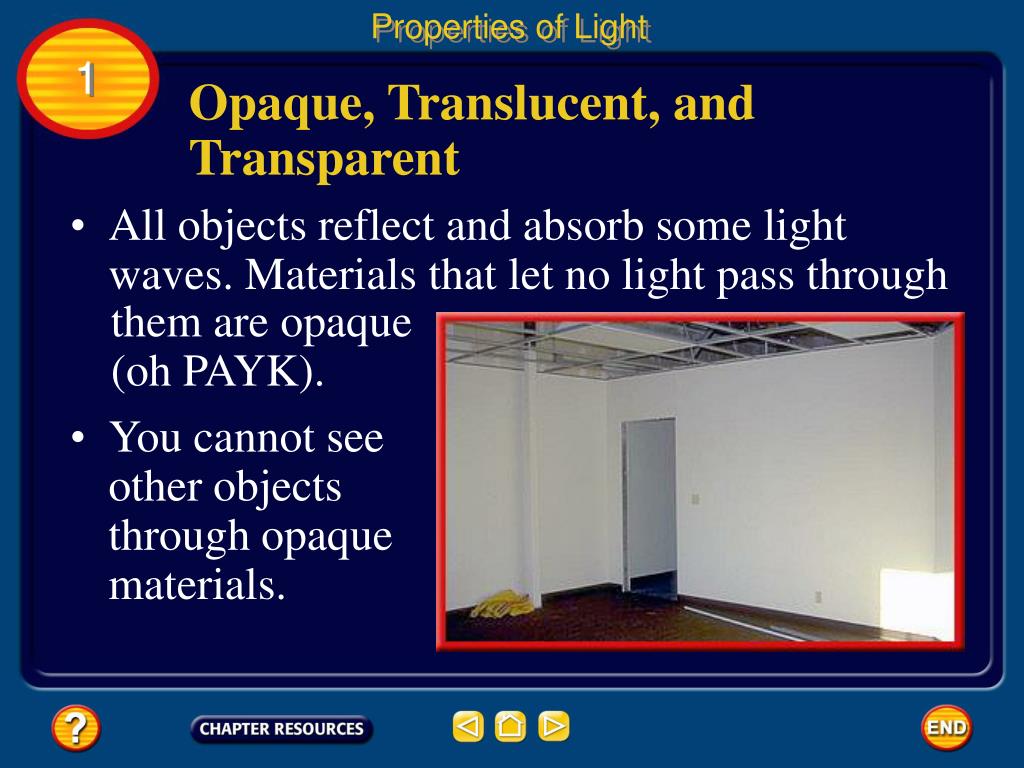 Properties of Light

1

Opaque, Translucent, and Transparent

• All objects reflect and absorb some light waves. Materials that let no light pass through them are opaque (oh PAYK).

• You cannot see other objects through opaque materials.

?

CHAPTER RESOURCES

END